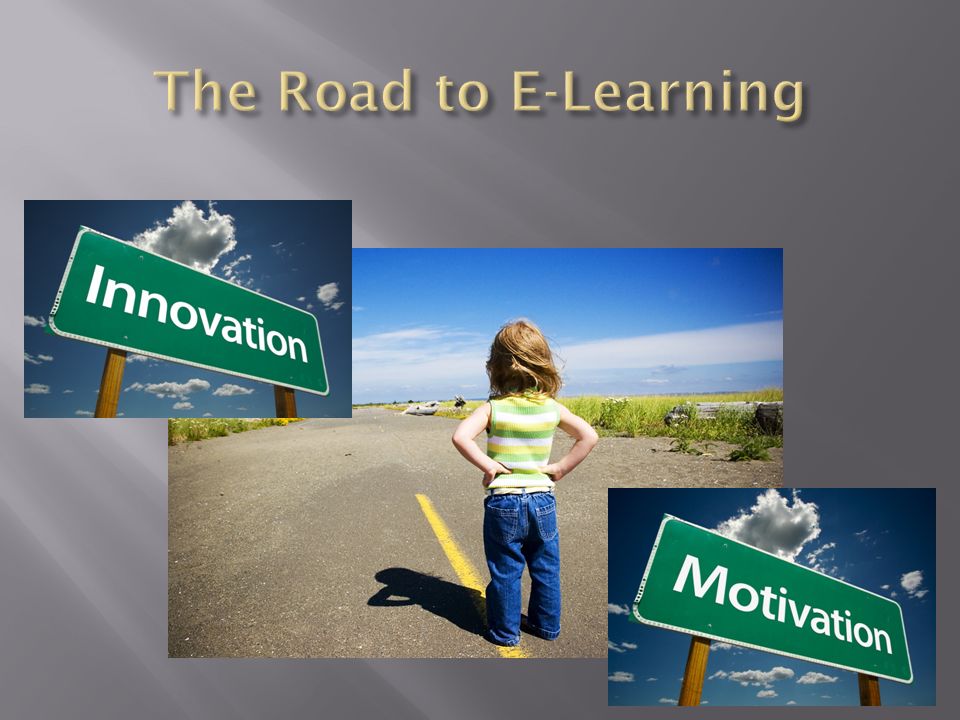 The Road to E-Learning

Innovation

Motivation